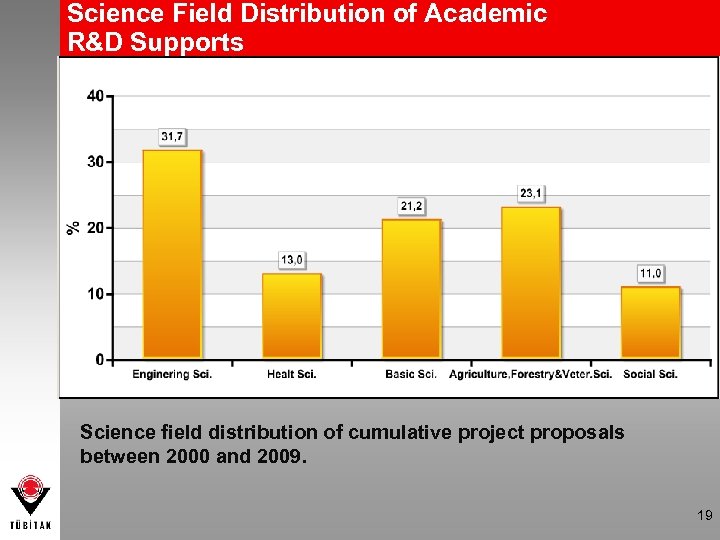 Science Field Distribution of Academic R&D Supports

40
30
20
10
0
%

31,7
13,0
21,2
23,1
11,0

Enginering Sci. Healt Sci. Basic Sci. Agriculture,Forestry&Veter.Sci. Social Sci.

Science field distribution of cumulative project proposals between 2000 and 2009.

TÜBİTAK

19